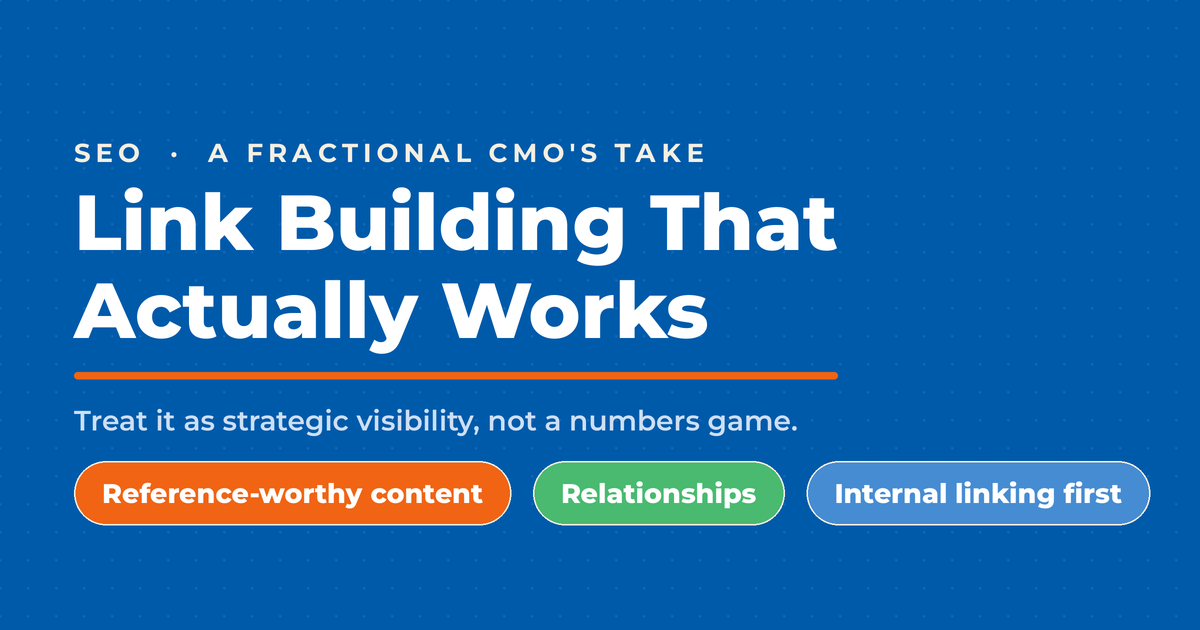 SEO · A FRACTIONAL CMO'S TAKE

Link Building That Actually Works

Treat it as strategic visibility, not a numbers game.

Reference-worthy content

Relationships

Internal linking first